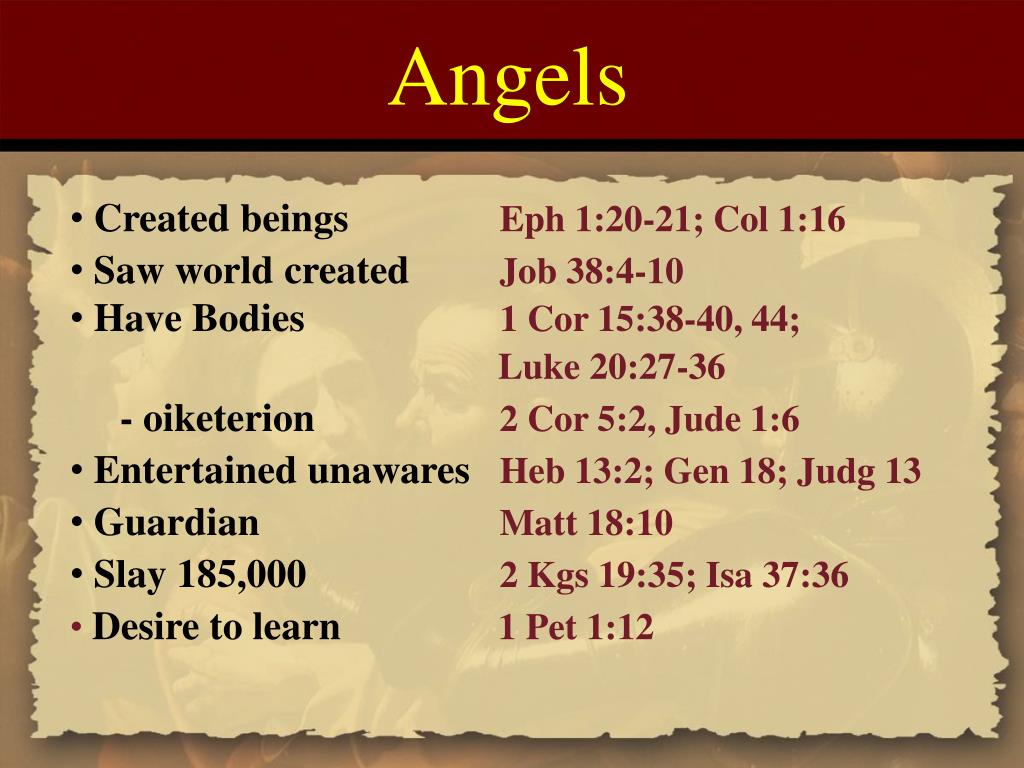 Angels

• Created beings Eph 1:20-21; Col 1:16
• Saw world created Job 38:4-10
• Have Bodies 1 Cor 15:38-40, 44; Luke 20:27-36
- oiketerion 2 Cor 5:2, Jude 1:6
• Entertained unawares Heb 13:2; Gen 18; Judg 13
• Guardian Matt 18:10
• Slay 185,000 2 Kgs 19:35; Isa 37:36
• Desire to learn 1 Pet 1:12